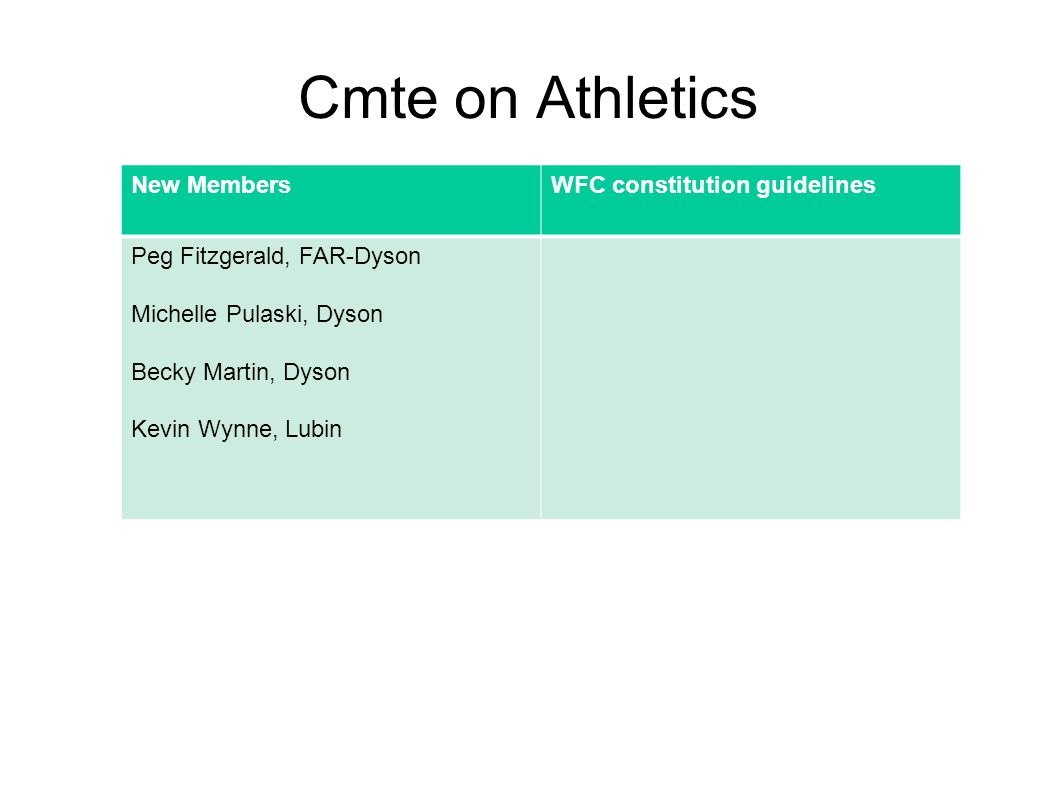 Cmte on Athletics

| New Members | WFC constitution guidelines |
|---|---|
| Peg Fitzgerald, FAR-Dyson<br><br>Michelle Pulaski, Dyson<br><br>Becky Martin, Dyson<br><br>Kevin Wynne, Lubin | |